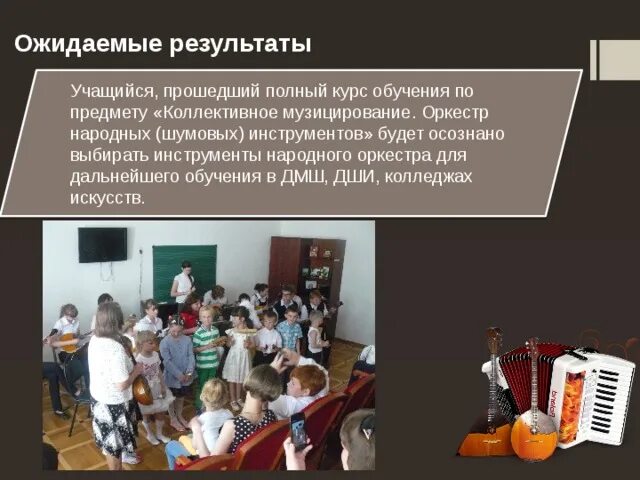 Ожидаемые результаты

Учащийся, прошедший полный курс обучения по предмету «Коллективное музицирование. Оркестр народных (шумовых) инструментов» будет осознано выбирать инструменты народного оркестра для дальнейшего обучения в ДМШ, ДШИ, колледжах искусств.